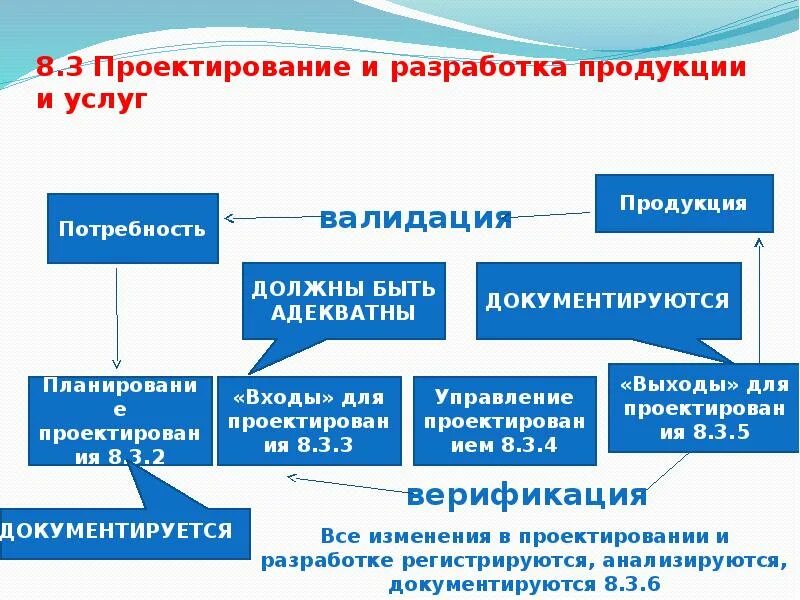 8.3 Проектирование и разработка продукции и услуг

Потребность

валидация

Продукция

ДОЛЖНЫ БЫТЬ АДЕКВАТНЫ

ДОКУМЕНТИРУЮТСЯ

Планирование проектирования 8.3.2

«Входы» для проектирования 8.3.3

Управление проектированием 8.3.4

«Выходы» для проектирования 8.3.5

верификация

ДОКУМЕНТИРУЕТСЯ

Все изменения в проектировании и разработке регистрируются, анализируются, документируются 8.3.6